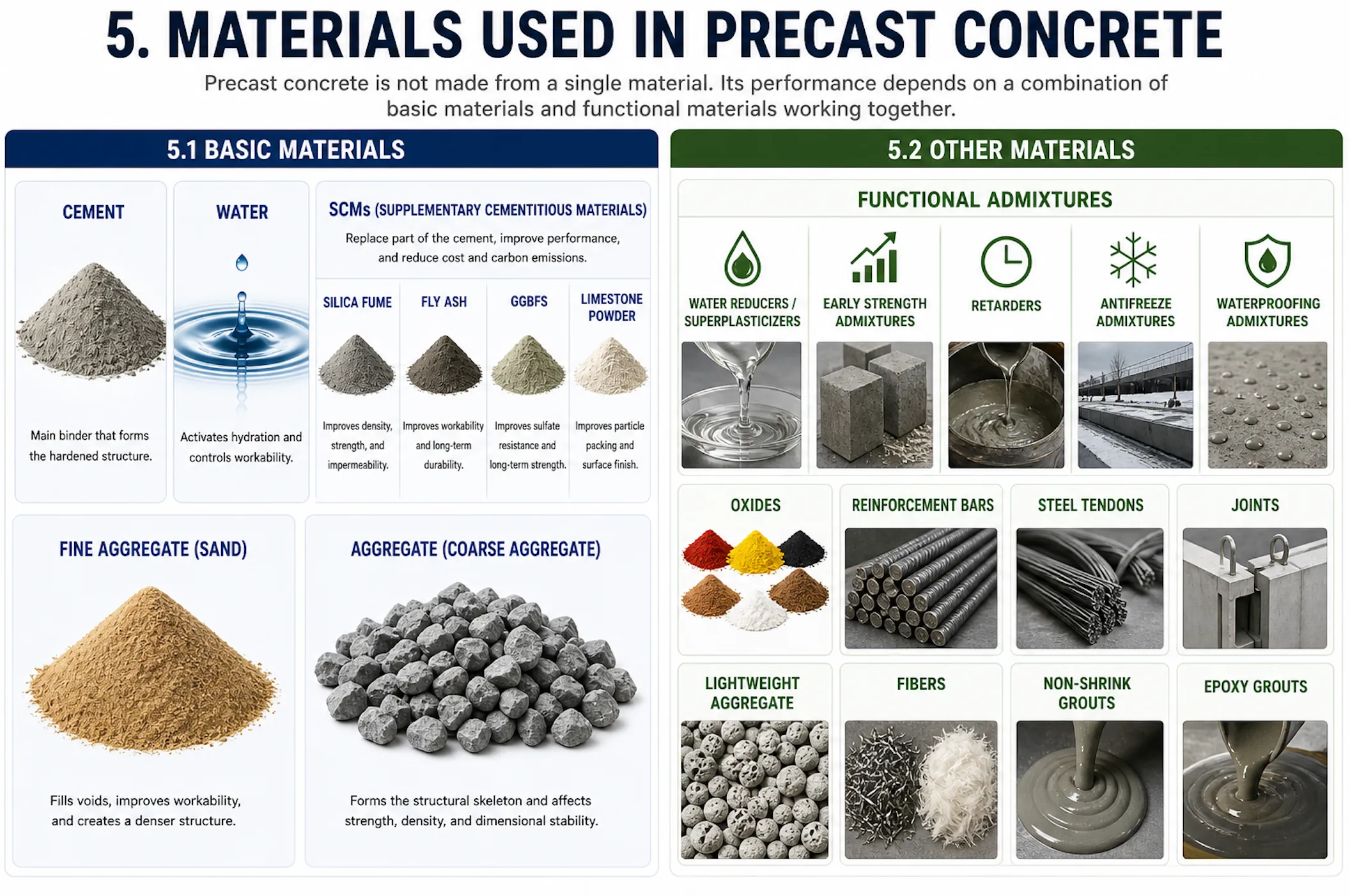 5. MATERIALS USED IN PRECAST CONCRETE

Precast concrete is not made from a single material. Its performance depends on a combination of basic materials and functional materials working together.

5.1 BASIC MATERIALS

CEMENT

Main binder that forms the hardened structure.

WATER

Activates hydration and controls workability.

SCMs (SUPPLEMENTARY CEMENTITIOUS MATERIALS)

Replace part of the cement, improve performance, and reduce cost and carbon emissions.

SILICA FUME

Improves density, strength, and impermeability.

FLY ASH

Improves workability and long-term durability.

GGBFS

Improves sulfate resistance and long-term strength.

LIMESTONE POWDER

Improves particle packing and surface finish.

FINE AGGREGATE (SAND)

Fills voids, improves workability, and creates a denser structure.

AGGREGATE (COARSE AGGREGATE)

Forms the structural skeleton and affects strength, density, and dimensional stability.

5.2 OTHER MATERIALS

FUNCTIONAL ADMIXTURES

WATER REDUCERS / SUPERPLASTICIZERS

EARLY STRENGTH ADMIXTURES

RETARDERS

ANTIFREEZE ADMIXTURES

WATERPROOFING ADMIXTURES

OXIDES

REINFORCEMENT BARS

STEEL TENDONS

JOINTS

LIGHTWEIGHT AGGREGATE

FIBERS

NON-SHRINK GROUTS

EPOXY GROUTS